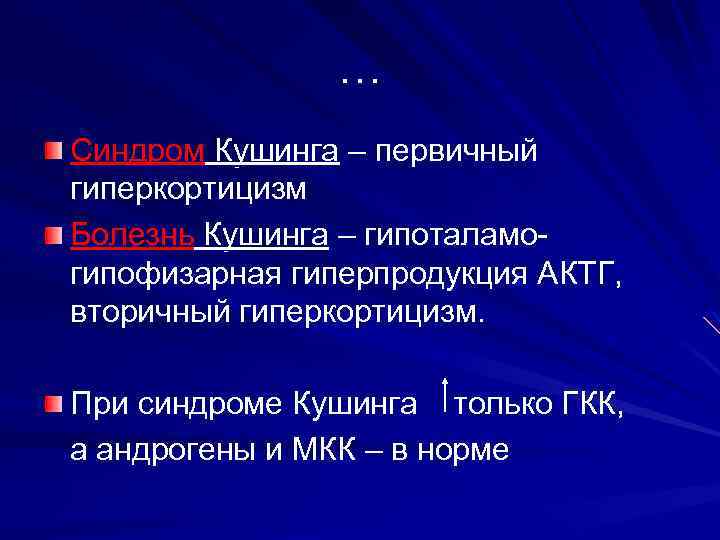 …

Синдром Кушинга – первичный гиперкортицизм

Болезнь Кушинга – гипоталамо-гипофизарная гиперпродукция АКТГ, вторичный гиперкортицизм.

При синдроме Кушинга ↑только ГКК, а андрогены и МКК – в норме